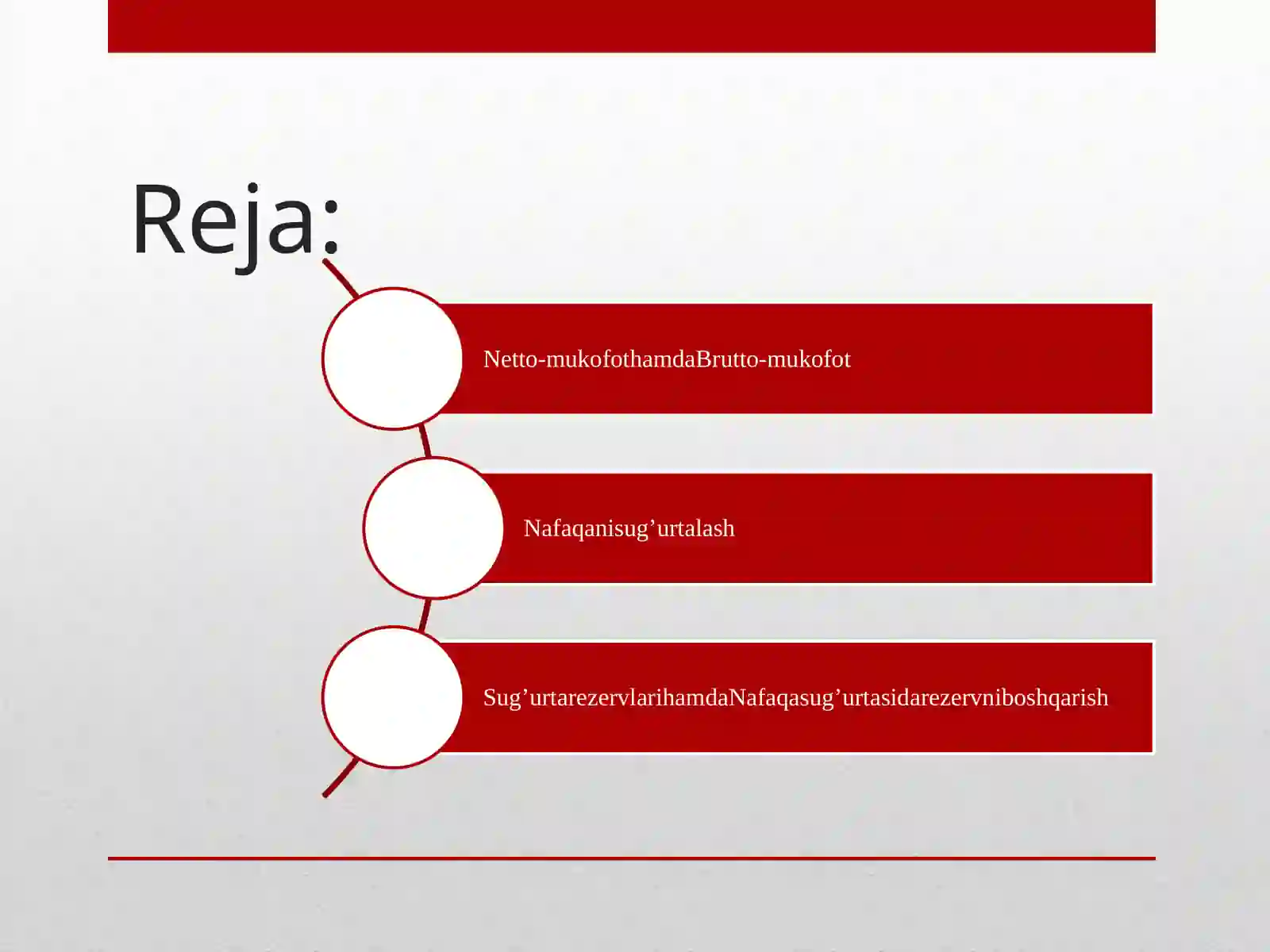 Reja:

Netto-mukofothamdaBrutto-mukofot

Nafaqanisug’urtalash

Sug’urtarezervlarihamdaNafaqasug’urtasidarezervniboshqarish